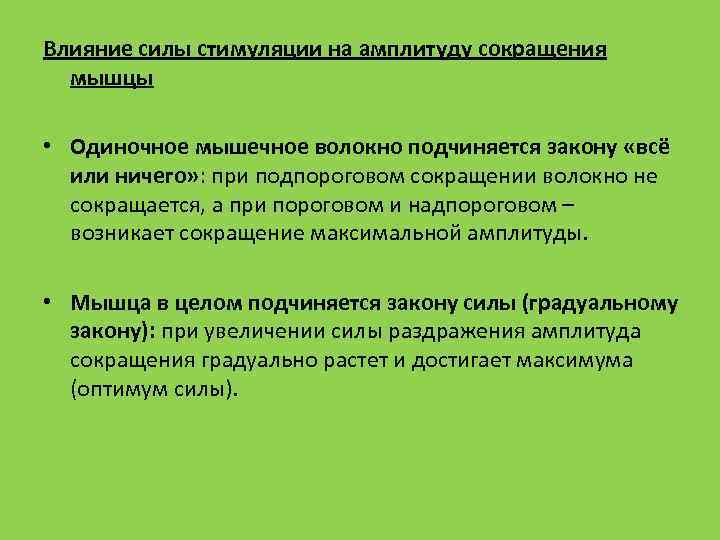 Влияние силы стимуляции на амплитуду сокращения мышцы

• Одиночное мышечное волокно подчиняется закону «всё или ничего»: при подпороговом сокращении волокно не сокращается, а при пороговом и надпороговом – возникает сокращение максимальной амплитуды.

• Мышца в целом подчиняется закону силы (градуальному закону): при увеличении силы раздражения амплитуда сокращения градуально растет и достигает максимума (оптимум силы).